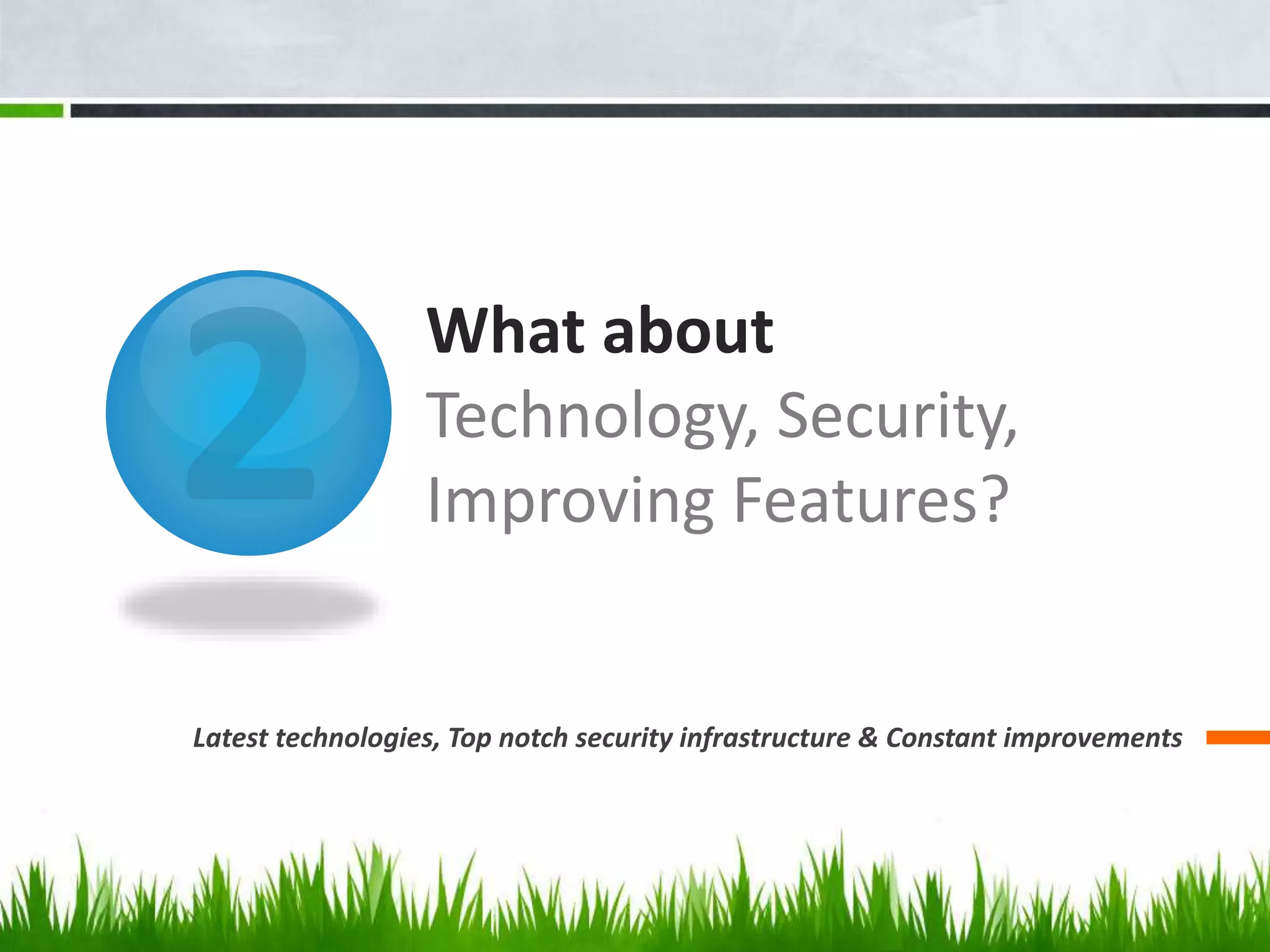 2

What about
Technology, Security, Improving Features?

Latest technologies, Top notch security infrastructure & Constant improvements